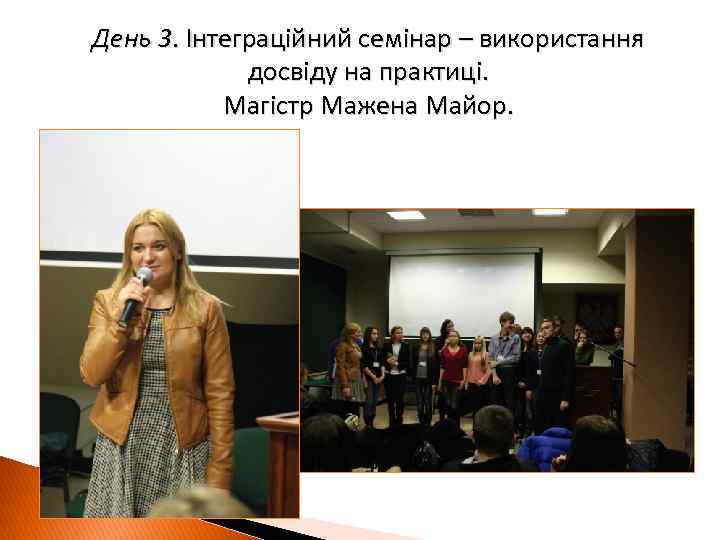 День 3. Інтеграційний семінар – використання досвіду на практиці.
Магістр Мажена Майор.